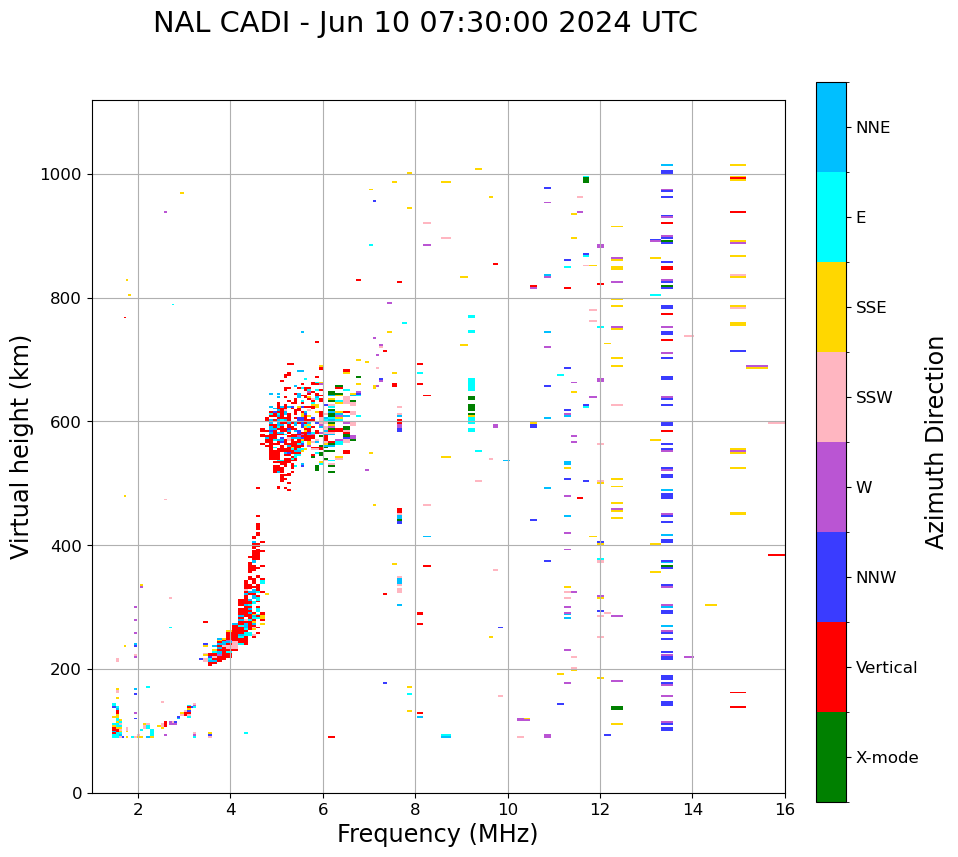 NAL CADI - Jun 10 07:30:00 2024 UTC

Virtual height (km)

1000
800
600
400
200
0

2
4
6
8
10
12
14
16

Frequency (MHz)

NNE
E
SSE
SSW
W
NNW
Vertical
X-mode

Azimuth Direction